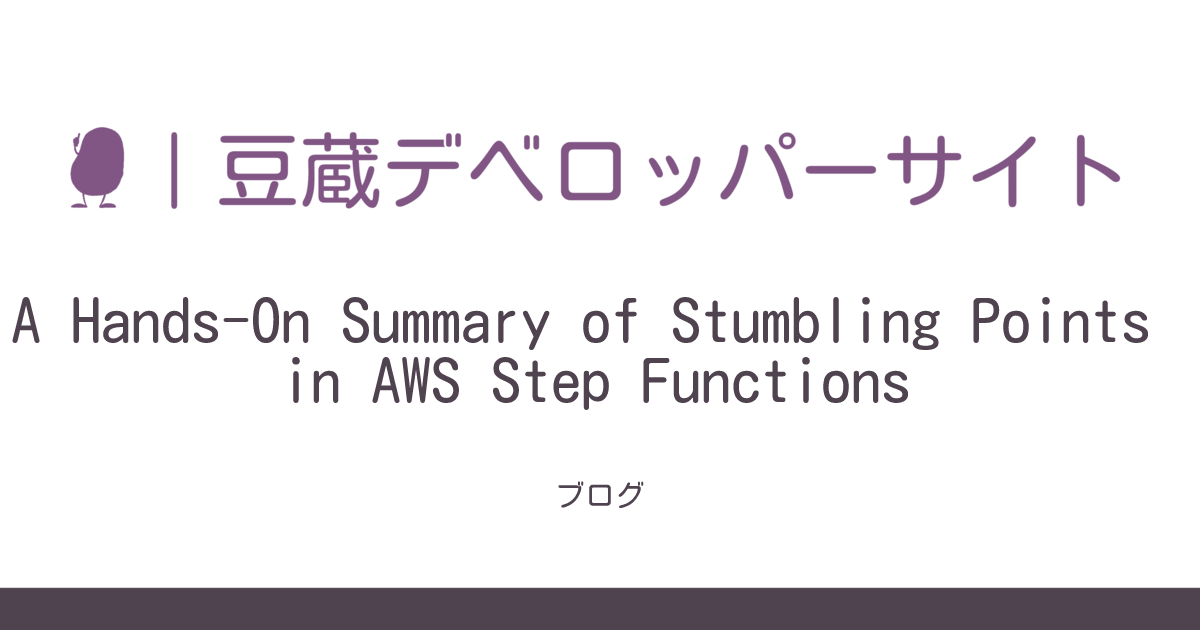 | 豆蔵デベロッパーサイト

A Hands-On Summary of Stumbling Points in AWS Step Functions

ブログ